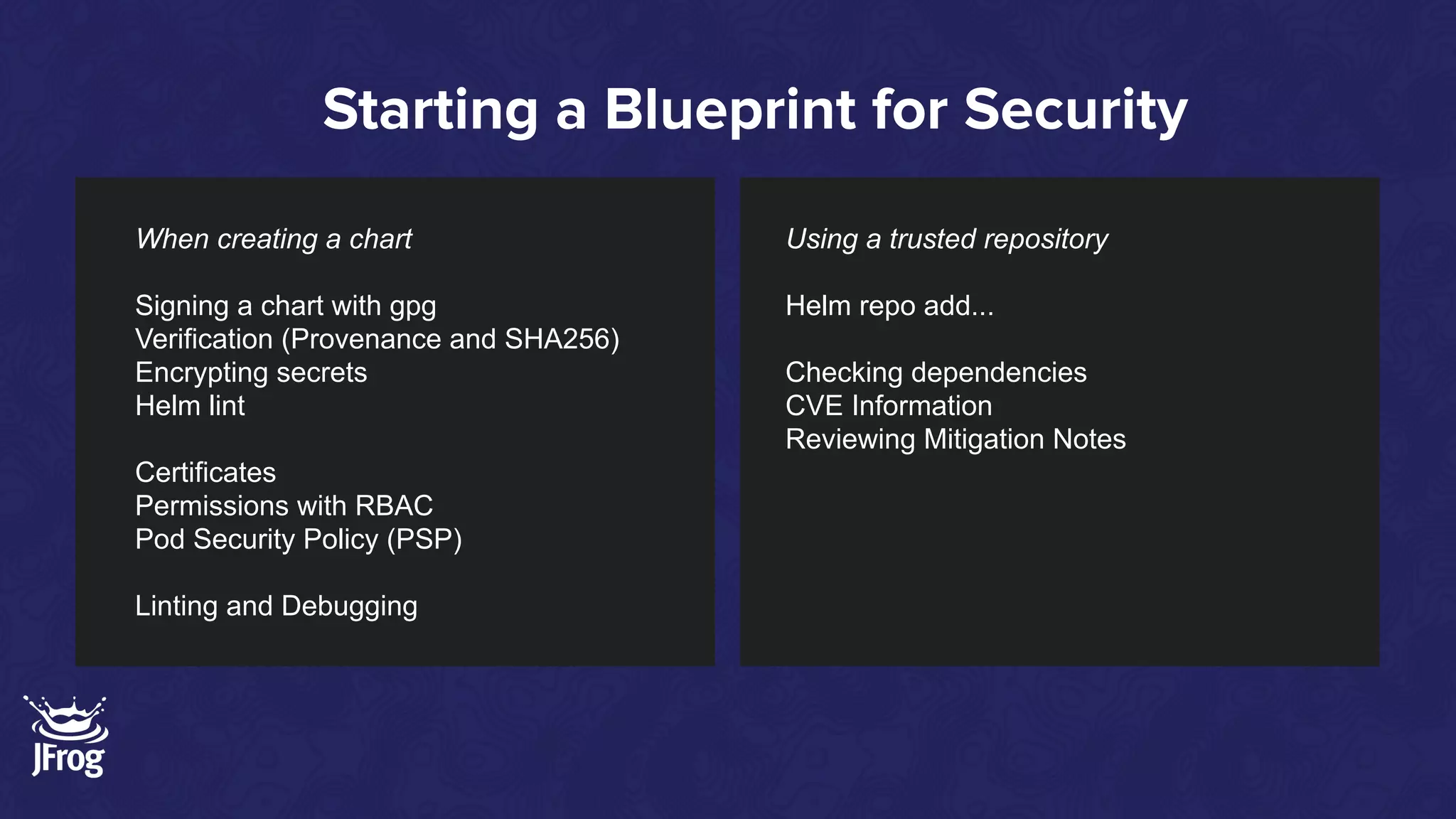 Starting a Blueprint for Security

When creating a chart

Signing a chart with gpg
Verification (Provenance and SHA256)
Encrypting secrets
Helm lint

Certificates
Permissions with RBAC
Pod Security Policy (PSP)

Linting and Debugging

Using a trusted repository

Helm repo add...

Checking dependencies
CVE Information
Reviewing Mitigation Notes

JFrog